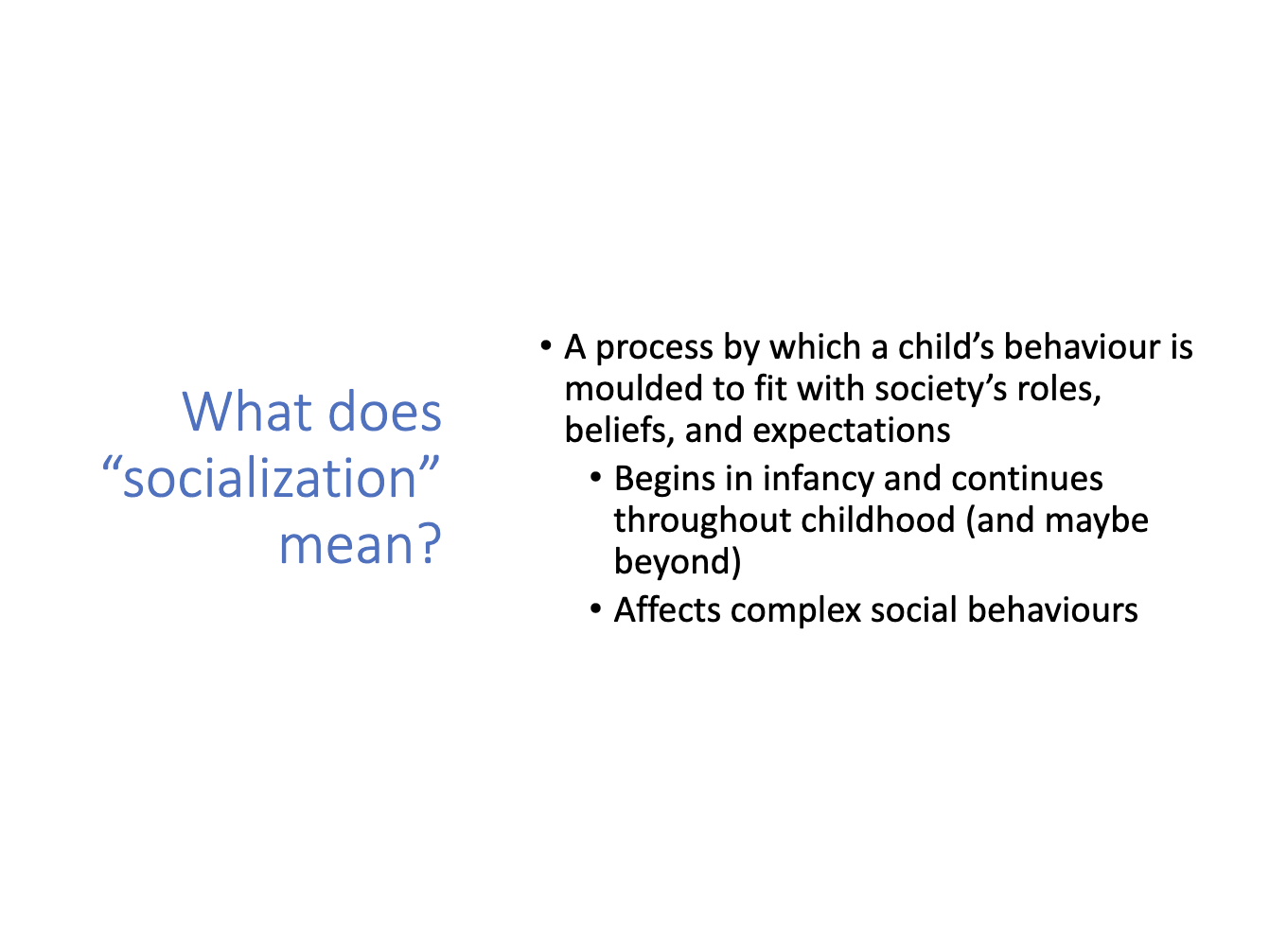 What does “socialization” mean?

• A process by which a child’s behaviour is moulded to fit with society’s roles, beliefs, and expectations
  • Begins in infancy and continues throughout childhood (and maybe beyond)
  • Affects complex social behaviours